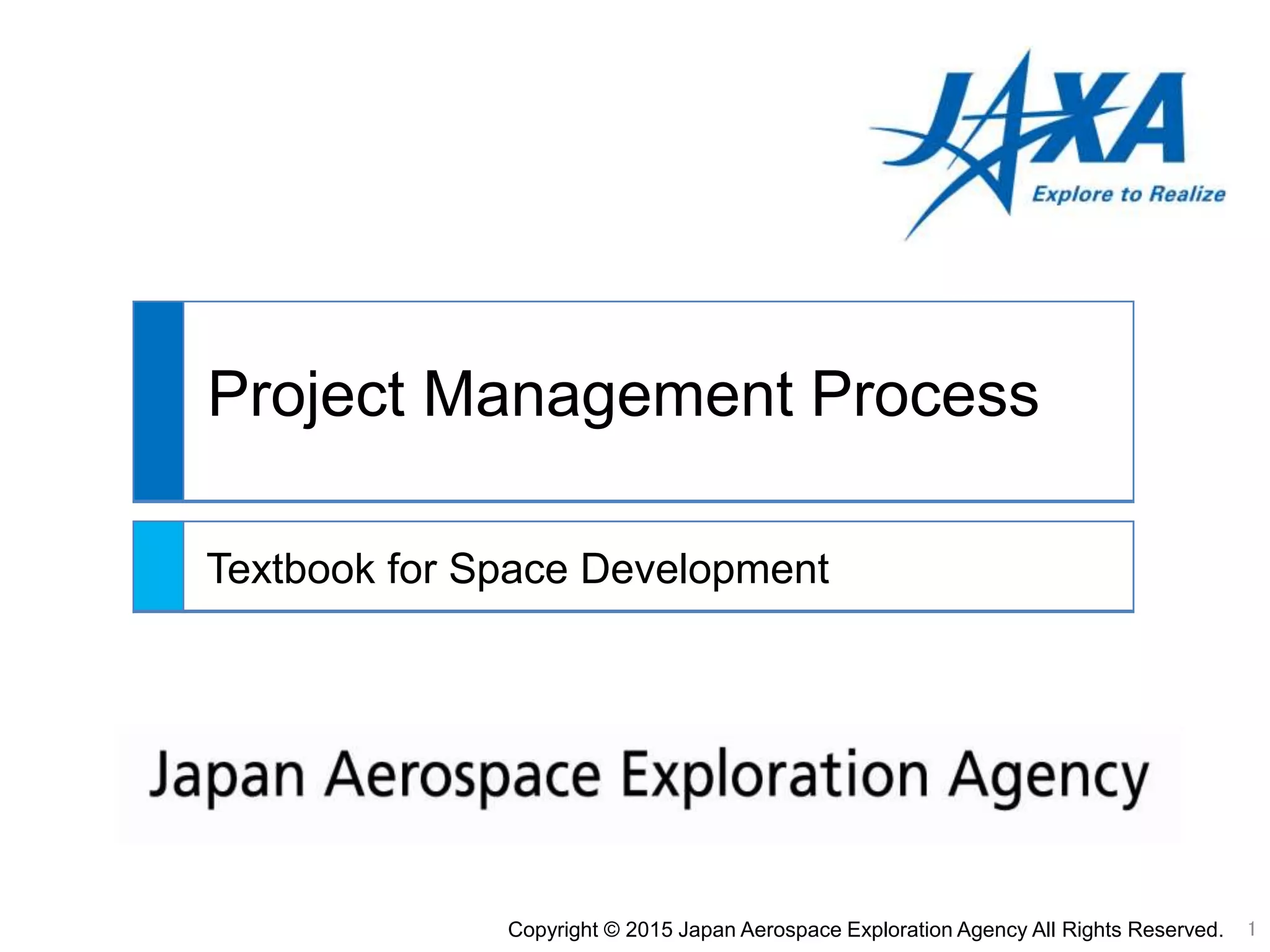 JAXA
Explore to Realize

Project Management Process

Textbook for Space Development

Japan Aerospace Exploration Agency

Copyright © 2015 Japan Aerospace Exploration Agency All Rights Reserved. 1